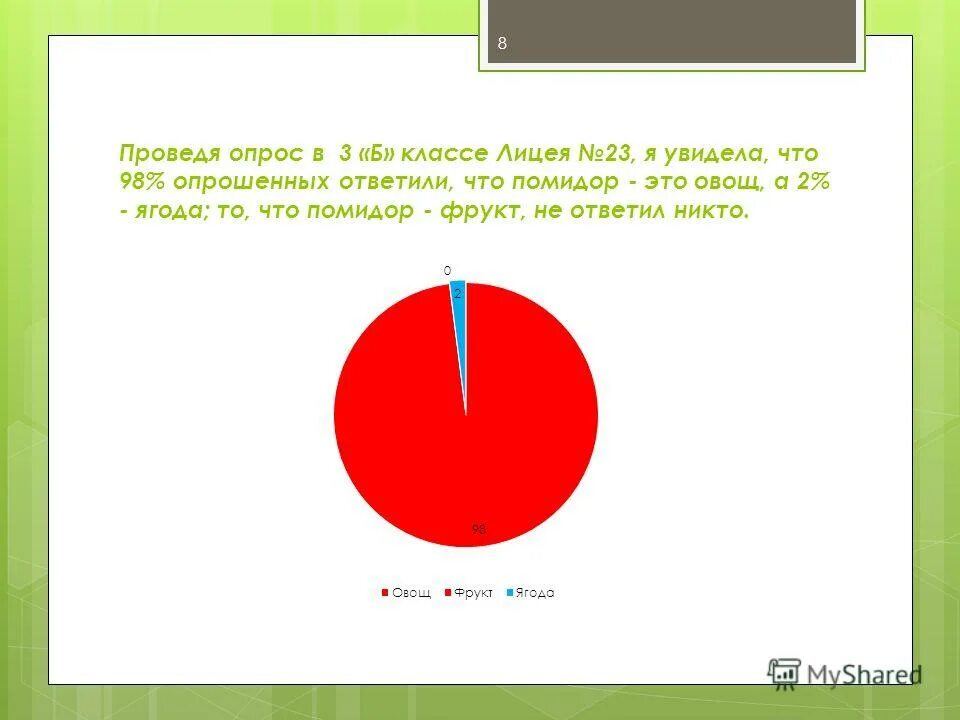 8

Проведя опрос в 3 «Б» классе Лицея №23, я увидела, что 98% опрошенных ответили, что помидор - это овощ, а 2% - ягода; то, что помидор - фрукт, не ответил никто.

0
2
98

Овощ Фрукт Ягода

MyShared